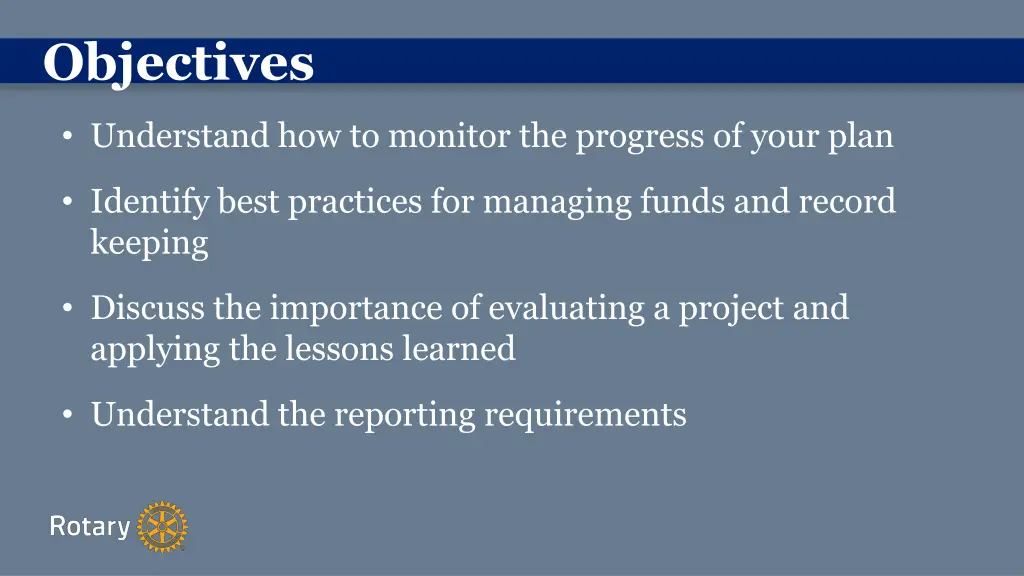 Objectives

• Understand how to monitor the progress of your plan

• Identify best practices for managing funds and record keeping

• Discuss the importance of evaluating a project and applying the lessons learned

• Understand the reporting requirements

Rotary